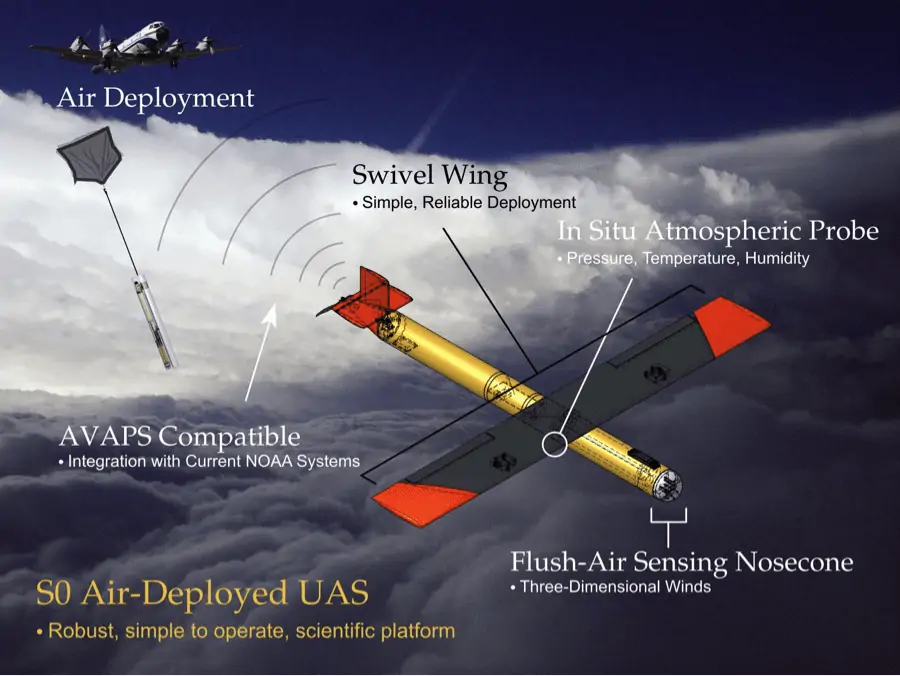 Air Deployment

Swivel Wing
• Simple, Reliable Deployment

In Situ Atmospheric Probe
• Pressure, Temperature, Humidity

AVAPS Compatible
• Integration with Current NOAA Systems

Flush-Air Sensing Nosecone
• Three-Dimensional Winds

S0 Air-Deployed UAS
• Robust, simple to operate, scientific platform